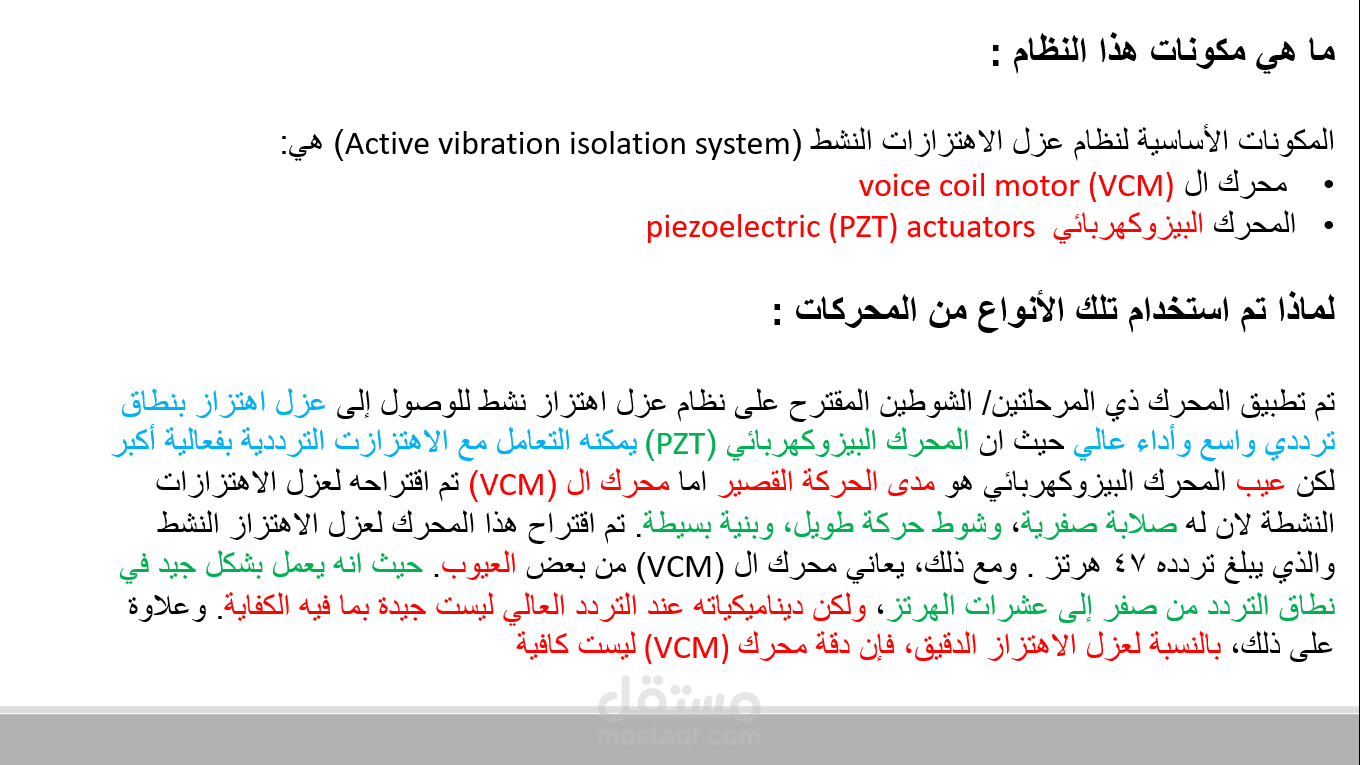 ما هي مكونات هذا النظام :

المكونات الأساسية لنظام عزل الاهتزازات النشط (Active vibration isolation system) هي:
• محرك ال voice coil motor (VCM)
• المحرك البيزوكهربائي piezoelectric (PZT) actuators

لماذا تم استخدام تلك الأنواع من المحركات :

تم تطبيق المحرك ذي المرحلتين/ الشوطين المقترح على نظام عزل اهتزاز نشط للوصول إلى عزل اهتزاز بنطاق ترددي واسع وأداء عالي حيث ان المحرك البيزوكهربائي (PZT) يمكنه التعامل مع الاهتزازت الترددية بفعالية أكبر لكن عيب المحرك البيزوكهربائي هو مدى الحركة القصير اما محرك ال (VCM) تم اقتراحه لعزل الاهتزازات النشطة لان له صلابة صفرية، وشوط حركة طويل، وبنية بسيطة. تم اقتراح هذا المحرك لعزل الاهتزاز النشط والذي يبلغ تردده ٤٧ هرتز . ومع ذلك، يعاني محرك ال (VCM) من بعض العيوب. حيث انه يعمل بشكل جيد في نطاق التردد من صفر إلى عشرات الهرتز، ولكن ديناميكياته عند التردد العالي ليست جيدة بما فيه الكفاية. وعلاوة على ذلك، بالنسبة لعزل الاهتزاز الدقيق، فإن دقة محرك (VCM) ليست كافية

مستقل
mostaql.com